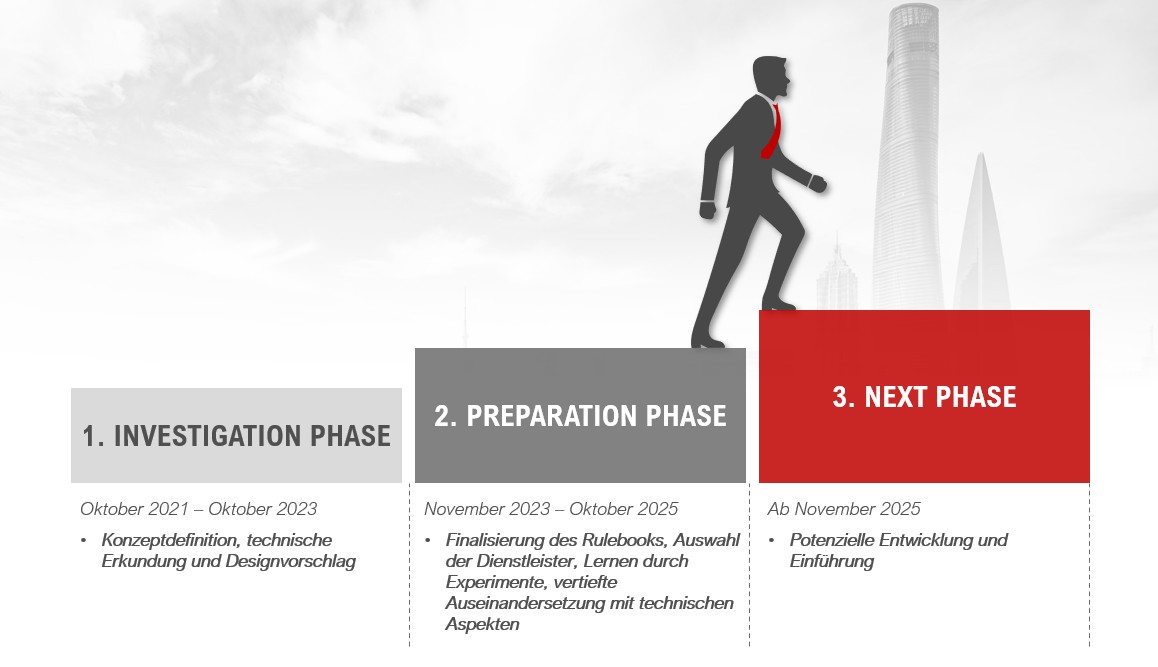 1. INVESTIGATION PHASE

Oktober 2021 – Oktober 2023

• Konzeptdefinition, technische Erkundung und Designvorschlag

2. PREPARATION PHASE

November 2023 – Oktober 2025

• Finalisierung des Rulebooks, Auswahl der Dienstleister, Lernen durch Experimente, vertiefte Auseinandersetzung mit technischen Aspekten

3. NEXT PHASE

Ab November 2025

• Potenzielle Entwicklung und Einführung